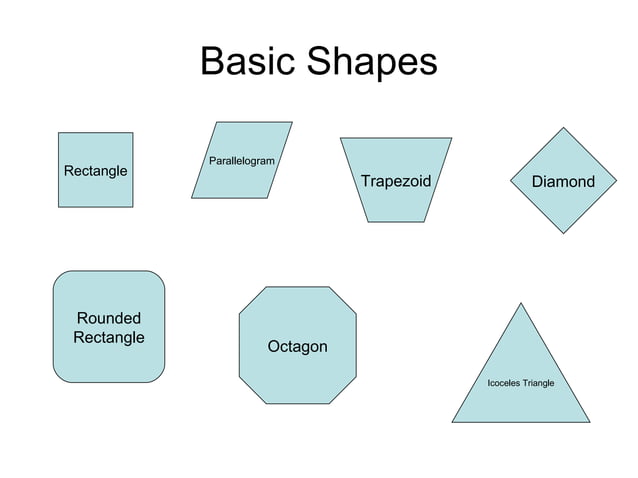 Basic Shapes

Rectangle

Parallelogram

Trapezoid

Diamond

Rounded Rectangle

Octagon

Icoceles Triangle